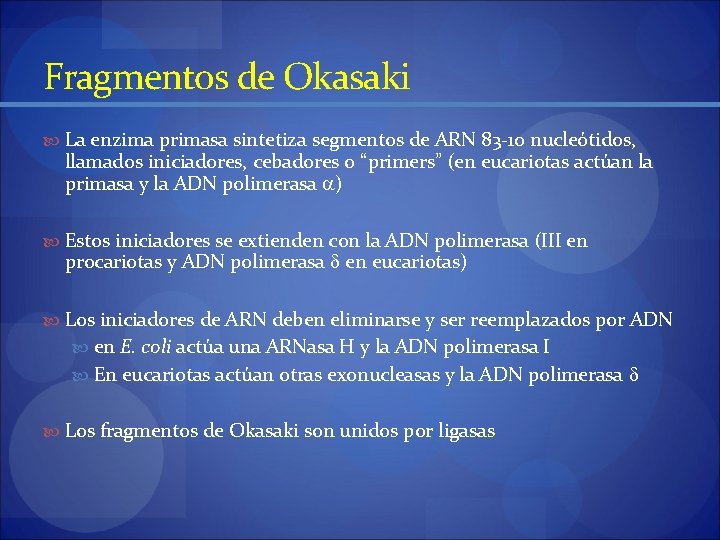 Fragmentos de Okasaki

La enzima primasa sintetiza segmentos de ARN 83-10 nucleótidos, llamados iniciadores, cebadores o “primers” (en eucariotas actúan la primasa y la ADN polimerasa $\alpha$)

Estos iniciadores se extienden con la ADN polimerasa (III en procariotas y ADN polimerasa $\delta$ en eucariotas)

Los iniciadores de ARN deben eliminarse y ser reemplazados por ADN

en E. coli actúa una ARNasa H y la ADN polimerasa I

En eucariotas actúan otras exonucleasas y la ADN polimerasa $\delta$

Los fragmentos de Okasaki son unidos por ligasas